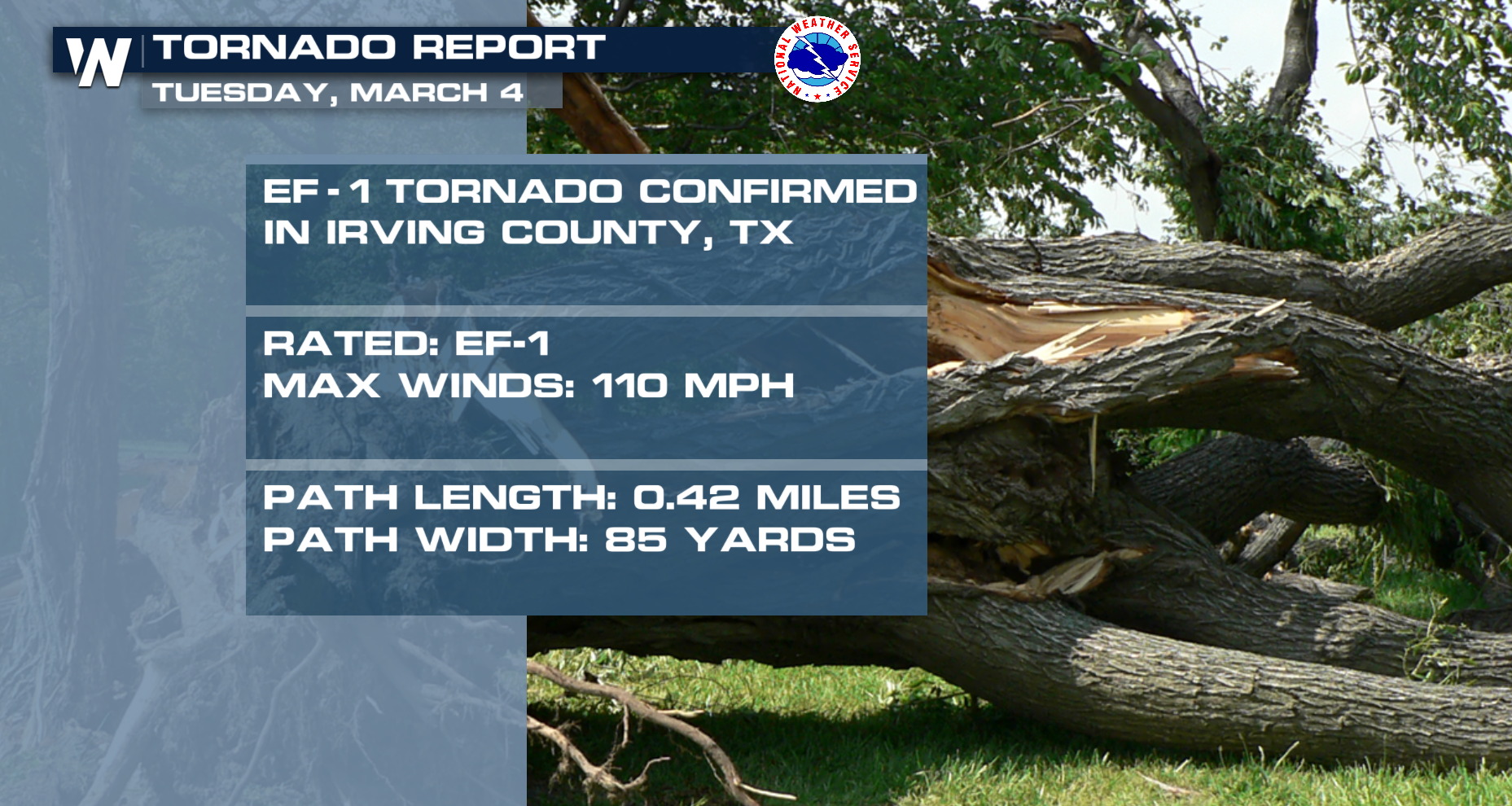 W
TORNADO REPORT
TUESDAY, MARCH 4

NATIONAL WEATHER SERVICE

EF - 1 TORNADO CONFIRMED IN IRVING COUNTY, TX

RATED: EF-1
MAX WINDS: 110 MPH

PATH LENGTH: 0.42 MILES
PATH WIDTH: 85 YARDS